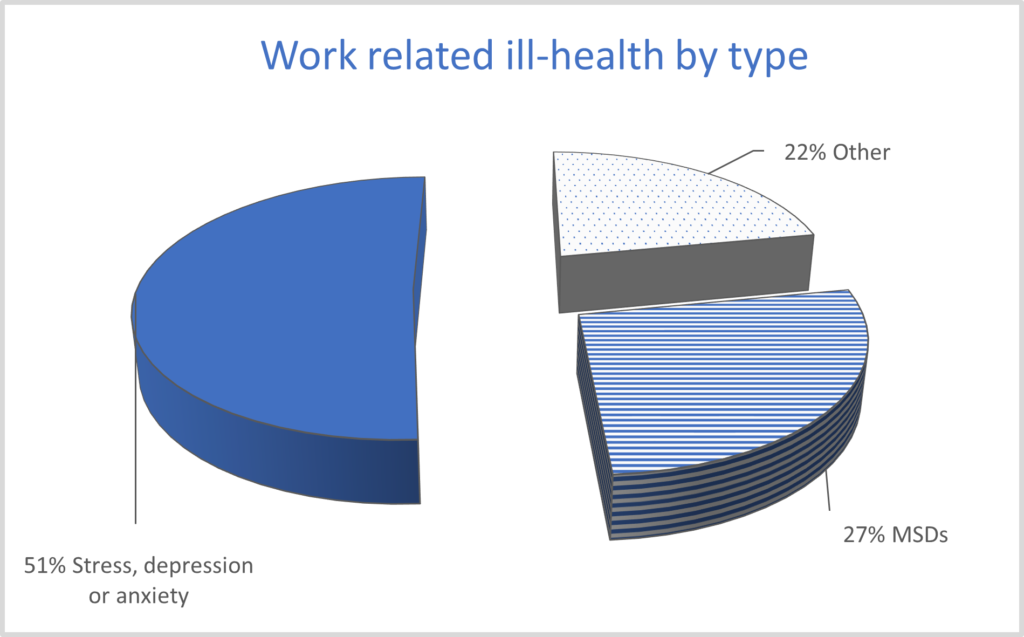 Work related ill-health by type

22% Other

27% MSDs

51% Stress, depression or anxiety